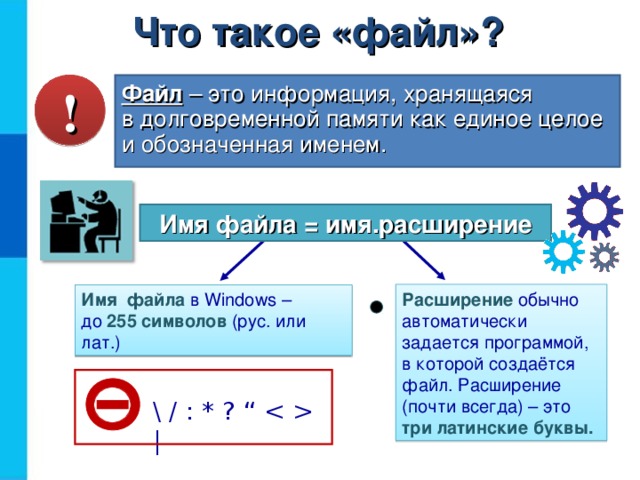 Что такое «файл»?

!

Файл – это информация, хранящаяся в долговременной памяти как единое целое и обозначенная именем.

Имя файла = имя.расширение

Имя файла в Windows – до 255 символов (рус. или лат.)

\ / : * ? “ < > |

Расширение обычно автоматически задается программой, в которой создаётся файл. Расширение (почти всегда) – это три латинские буквы.